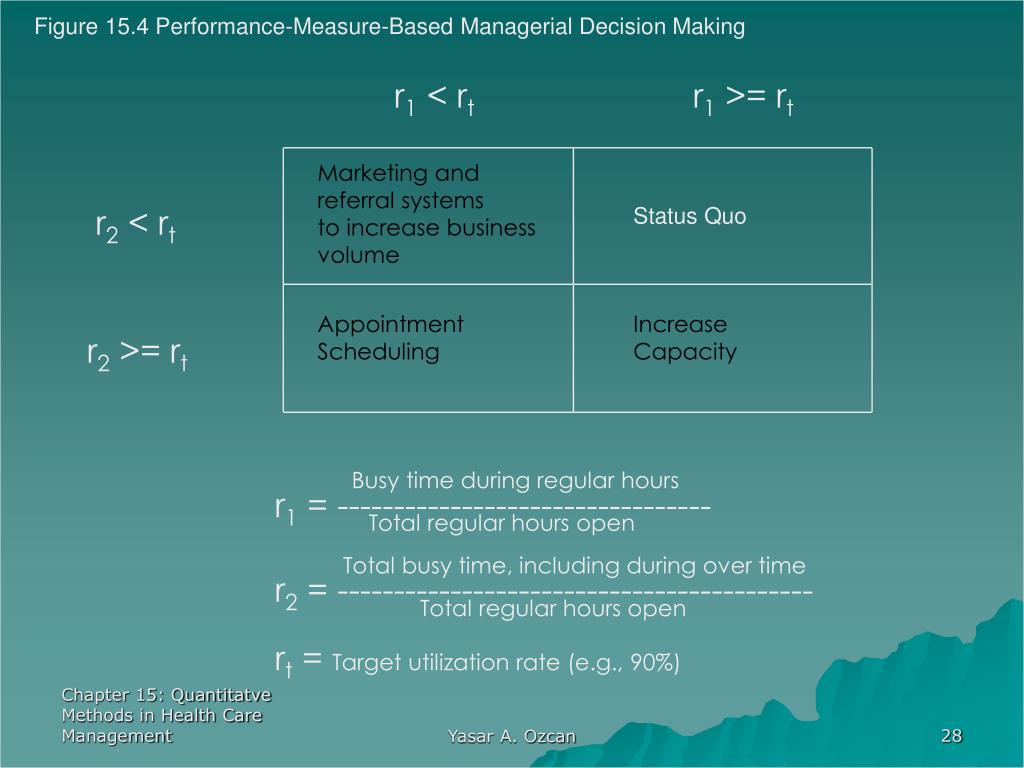 Figure 15.4 Performance-Measure-Based Managerial Decision Making

| | $r_1 < r_t$ | $r_1 >= r_t$ |
|---|---|---|
| $r_2 < r_t$ | Marketing and referral systems to increase business volume | Status Quo |
| $r_2 >= r_t$ | Appointment Scheduling | Increase Capacity |

$r_1 = \frac{\text{Busy time during regular hours}}{\text{Total regular hours open}}$

$r_2 = \frac{\text{Total busy time, including during over time}}{\text{Total regular hours open}}$

$r_t =$ Target utilization rate (e.g., 90%)

Chapter 15: Quantitatve Methods in Health Care Management

Yasar A. Ozcan

28